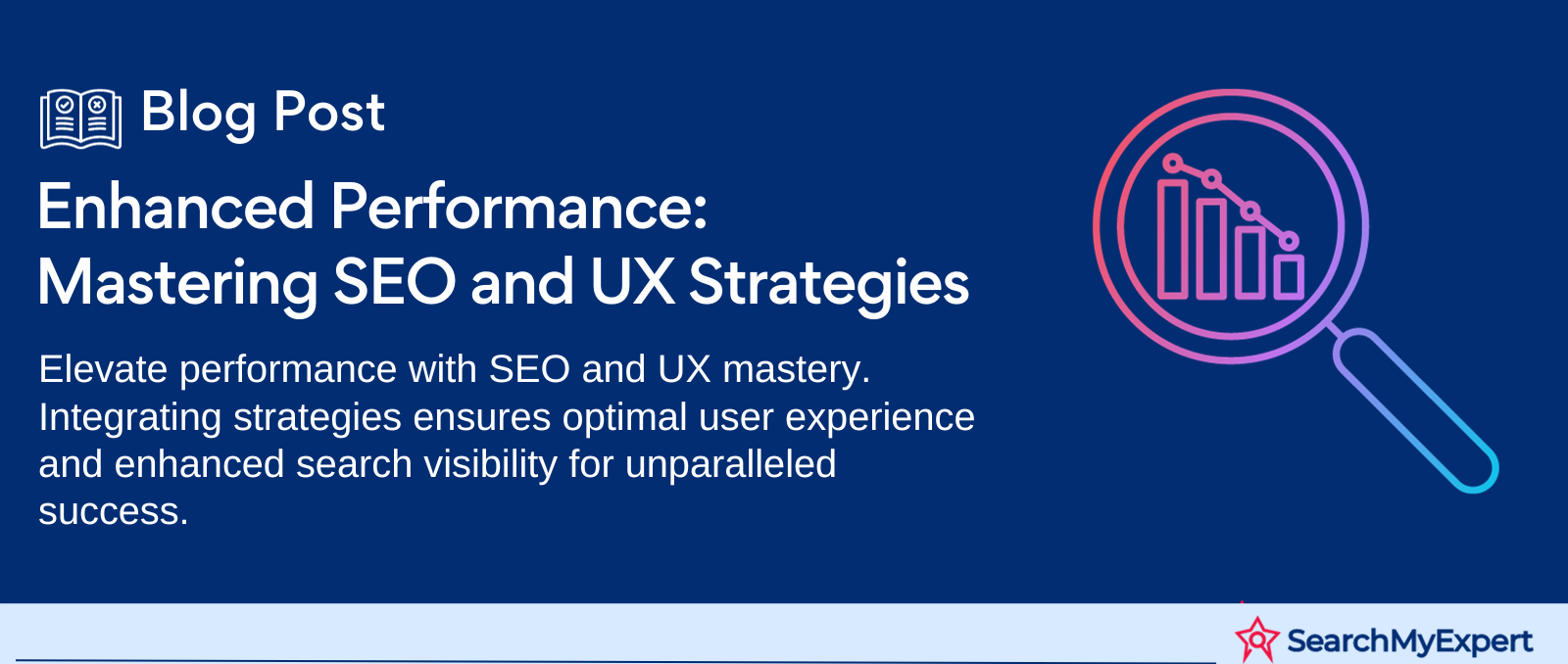 Blog Post

Enhanced Performance: Mastering SEO and UX Strategies

Elevate performance with SEO and UX mastery. Integrating strategies ensures optimal user experience and enhanced search visibility for unparalleled success.

SearchMyExpert